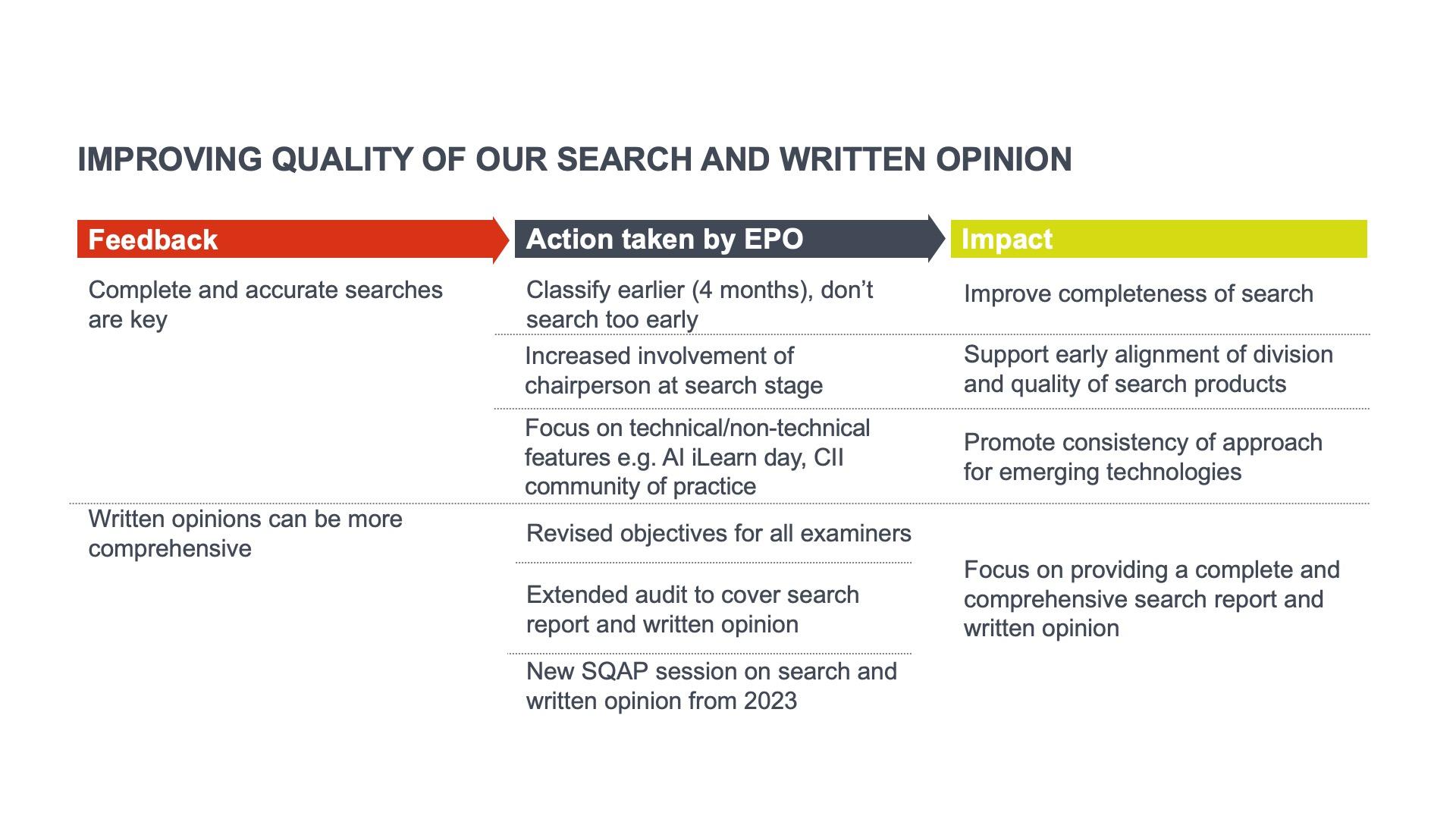 IMPROVING QUALITY OF OUR SEARCH AND WRITTEN OPINION

| Feedback | Action taken by EPO | Impact |
|---|---|---|
| Complete and accurate searches are key | Classify earlier (4 months), don't search too early | Improve completeness of search |
| | Increased involvement of chairperson at search stage | Support early alignment of division and quality of search products |
| | Focus on technical/non-technical features e.g. AI iLearn day, CII community of practice | Promote consistency of approach for emerging technologies |
| Written opinions can be more comprehensive | Revised objectives for all examiners | Focus on providing a complete and comprehensive search report and written opinion |
| | Extended audit to cover search report and written opinion | |
| | New SQAP session on search and written opinion from 2023 | |